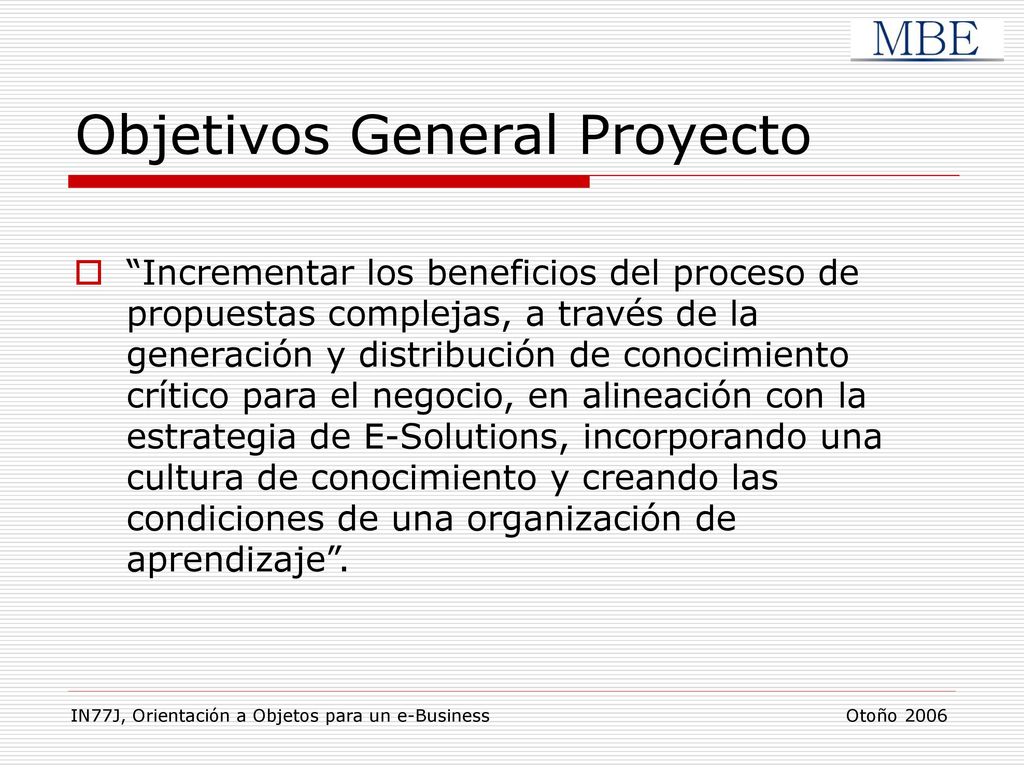 MBE

Objetivos General Proyecto

“Incrementar los beneficios del proceso de propuestas complejas, a través de la generación y distribución de conocimiento crítico para el negocio, en alineación con la estrategia de E-Solutions, incorporando una cultura de conocimiento y creando las condiciones de una organización de aprendizaje”.

IN77J, Orientación a Objetos para un e-Business

Otoño 2006